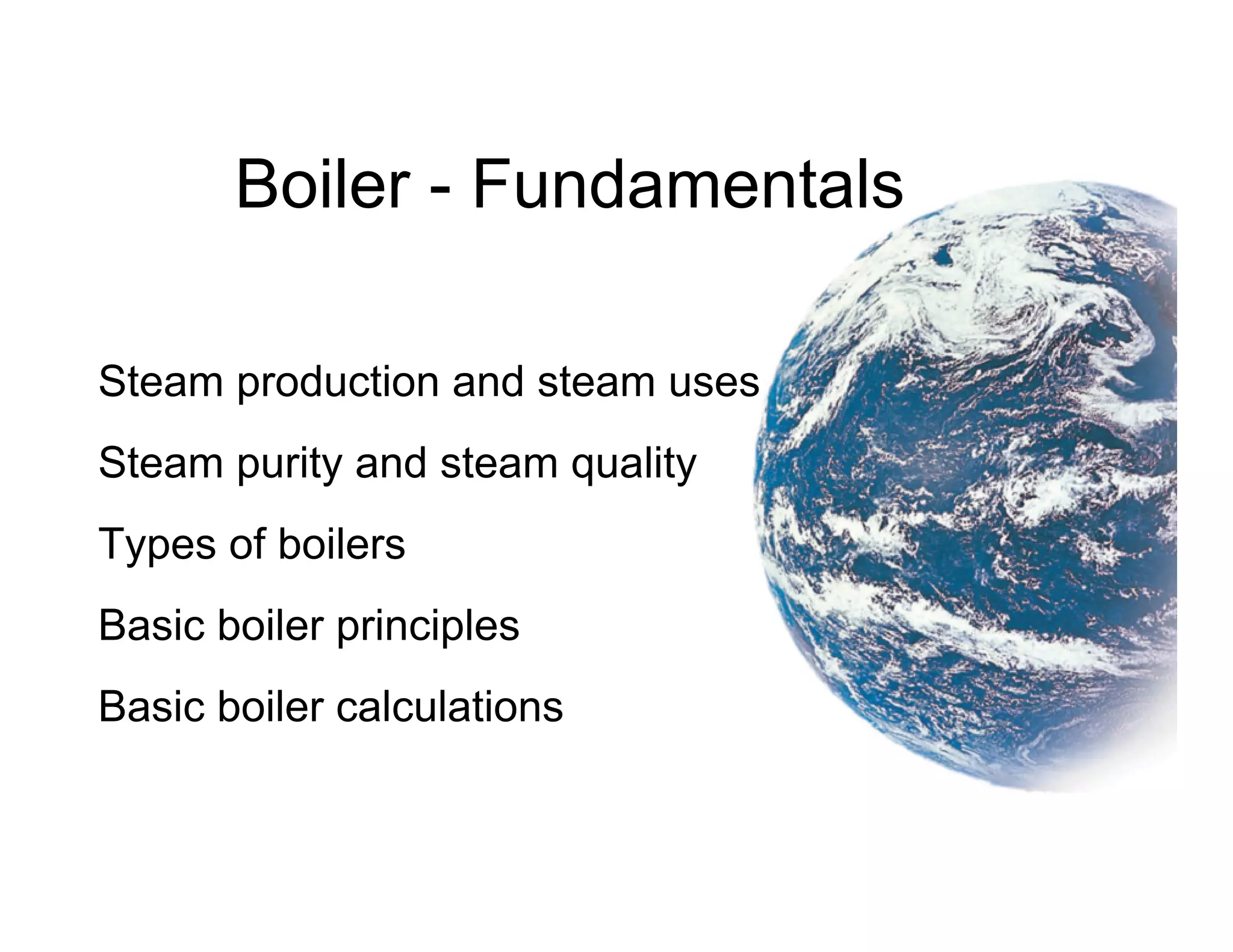 Boiler - Fundamentals

Steam production and steam uses

Steam purity and steam quality

Types of boilers

Basic boiler principles

Basic boiler calculations